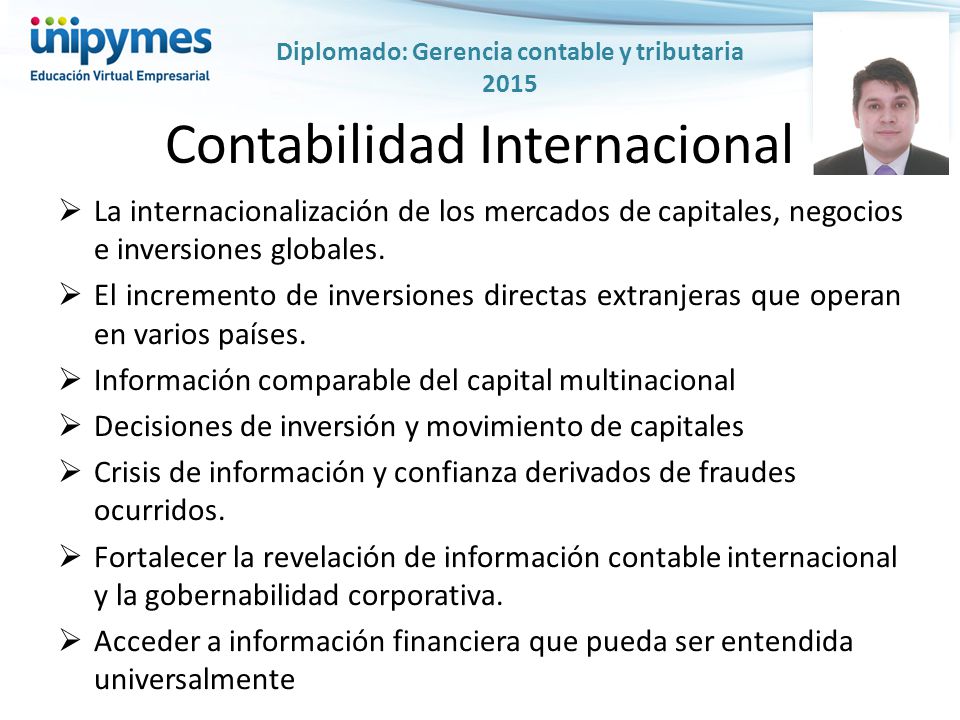 unipymes
Educación Virtual Empresarial

Diplomado: Gerencia contable y tributaria 2015

Contabilidad Internacional

➢ La internacionalización de los mercados de capitales, negocios e inversiones globales.
➢ El incremento de inversiones directas extranjeras que operan en varios países.
➢ Información comparable del capital multinacional
➢ Decisiones de inversión y movimiento de capitales
➢ Crisis de información y confianza derivados de fraudes ocurridos.
➢ Fortalecer la revelación de información contable internacional y la gobernabilidad corporativa.
➢ Acceder a información financiera que pueda ser entendida universalmente